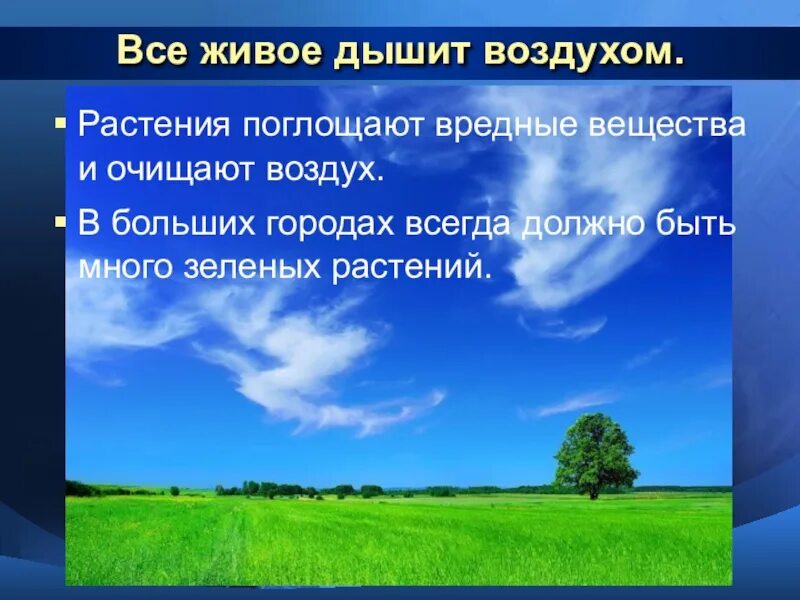 Все живое дышит воздухом.

▪ Растения поглощают вредные вещества и очищают воздух.

▪ В больших городах всегда должно быть много зеленых растений.